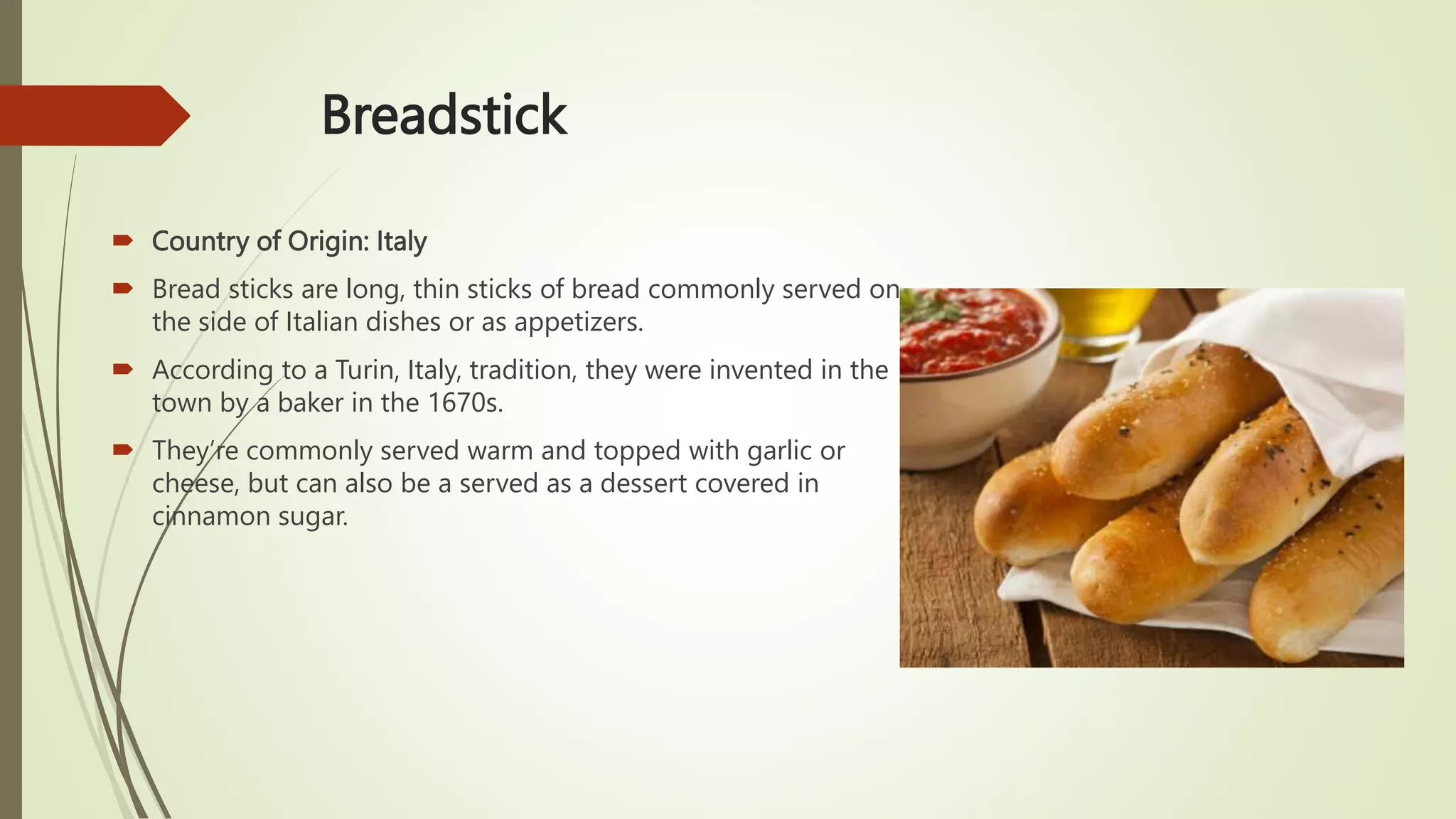 Breadstick

Country of Origin: Italy

Bread sticks are long, thin sticks of bread commonly served on the side of Italian dishes or as appetizers.

According to a Turin, Italy, tradition, they were invented in the town by a baker in the 1670s.

They're commonly served warm and topped with garlic or cheese, but can also be a served as a dessert covered in cinnamon sugar.